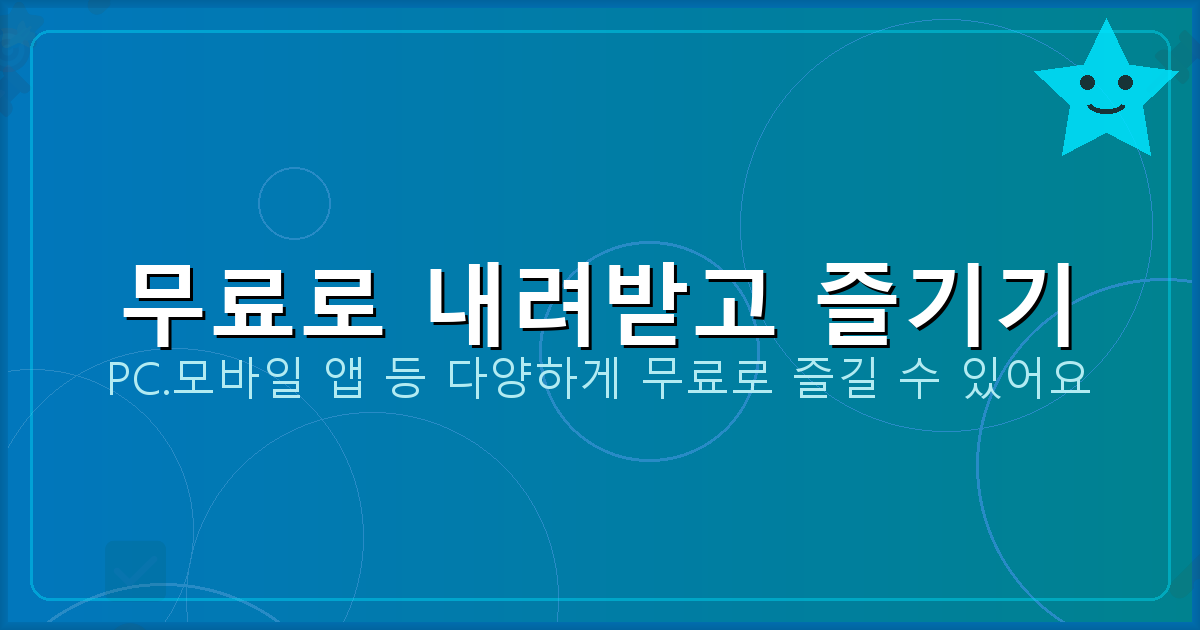 무료로 내려받고 즐기기

PC.모바일 앱 등 다양하게 무료로 즐길 수 있어요